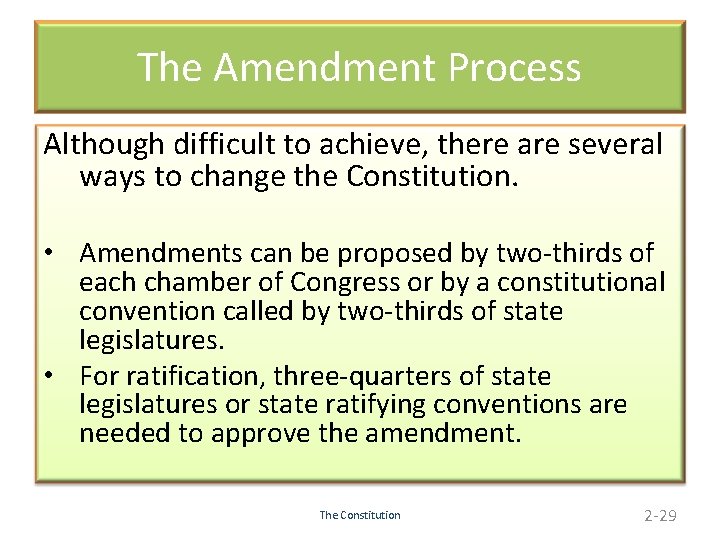 The Amendment Process

Although difficult to achieve, there are several ways to change the Constitution.

• Amendments can be proposed by two-thirds of each chamber of Congress or by a constitutional convention called by two-thirds of state legislatures.
• For ratification, three-quarters of state legislatures or state ratifying conventions are needed to approve the amendment.

The Constitution

2-29